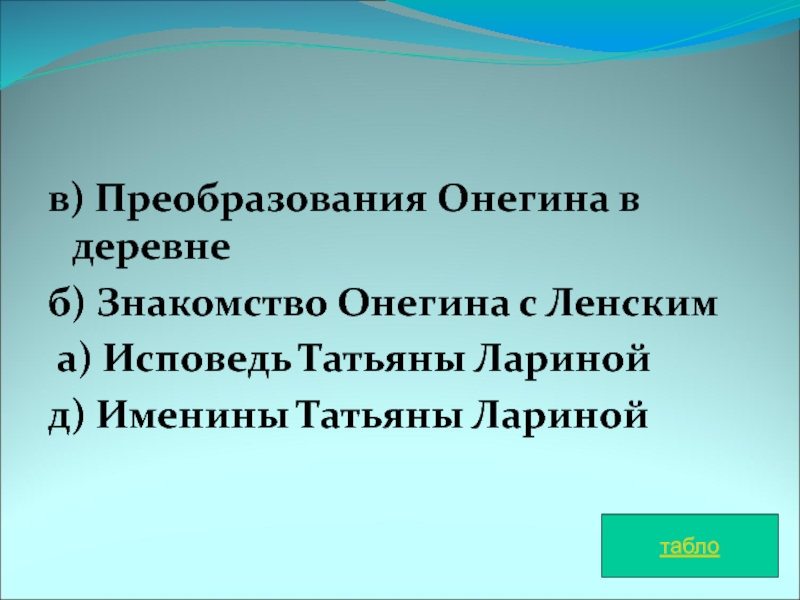 в) Преобразования Онегина в деревне
б) Знакомство Онегина с Ленским
а) Исповедь Татьяны Лариной
д) Именины Татьяны Лариной

табло